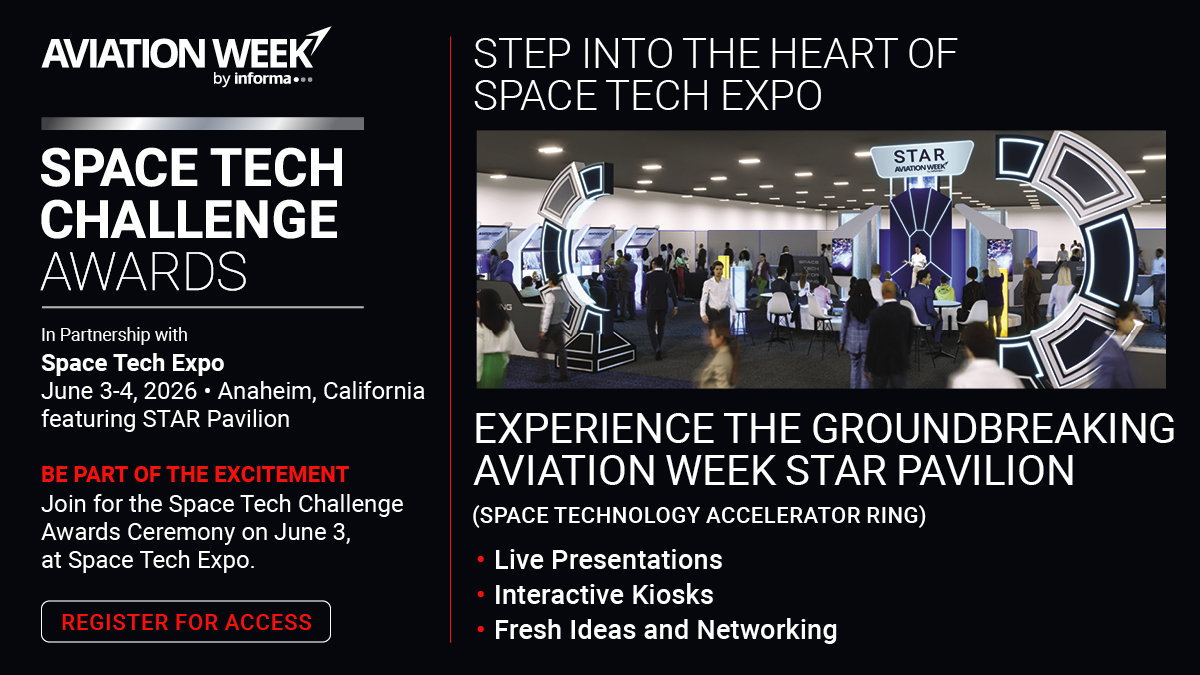 AVIATION WEEK
by informa

SPACE TECH CHALLENGE AWARDS

In Partnership with
Space Tech Expo
June 3-4, 2026 • Anaheim, California
featuring STAR Pavilion

BE PART OF THE EXCITEMENT
Join for the Space Tech Challenge Awards Ceremony on June 3, at Space Tech Expo.

REGISTER FOR ACCESS

STEP INTO THE HEART OF SPACE TECH EXPO

STAR
AVIATION WEEK

EXPERIENCE THE GROUNDBREAKING AVIATION WEEK STAR PAVILION
(SPACE TECHNOLOGY ACCELERATOR RING)

• Live Presentations
• Interactive Kiosks
• Fresh Ideas and Networking